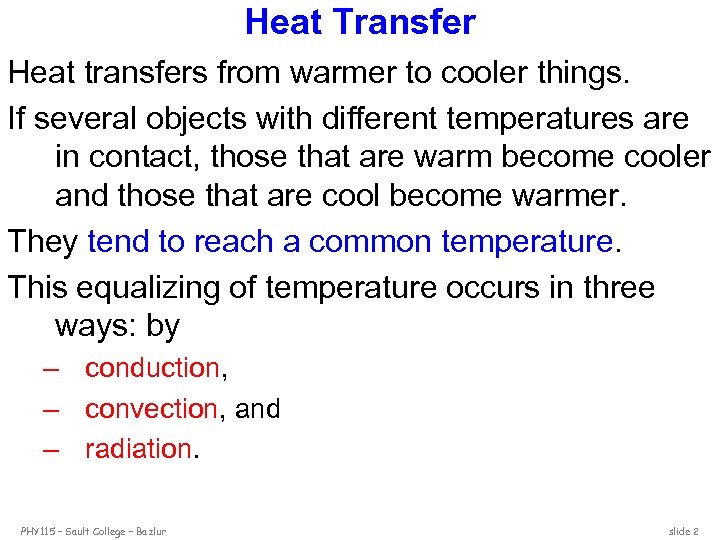 Heat Transfer

Heat transfers from warmer to cooler things.

If several objects with different temperatures are in contact, those that are warm become cooler and those that are cool become warmer.

They tend to reach a common temperature.

This equalizing of temperature occurs in three ways: by

– conduction,

– convection, and

– radiation.

PHY115 – Sault College – Bazlur

slide 2